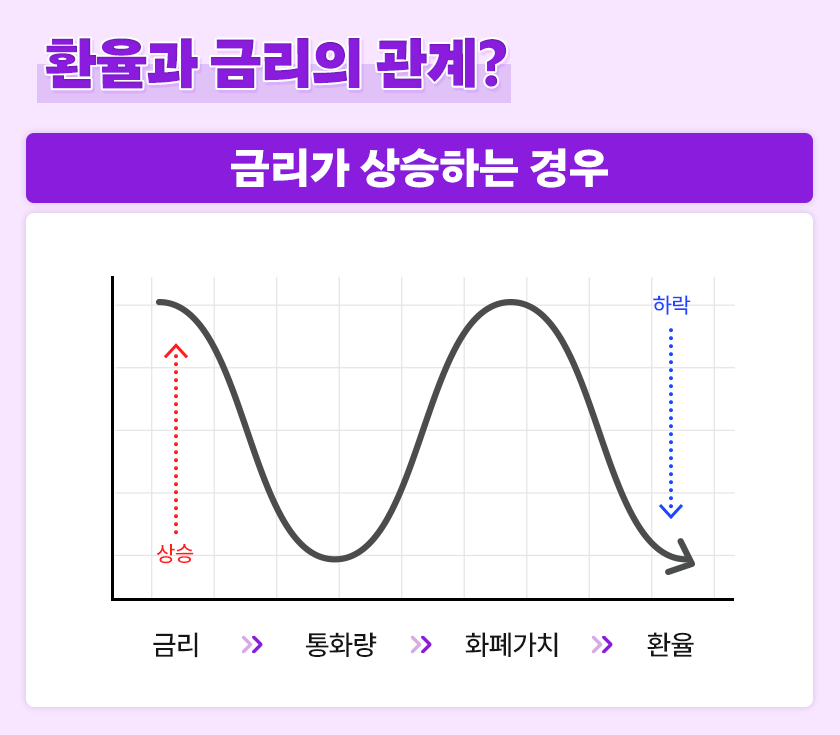 환율과 금리의 관계?

금리가 상승하는 경우

하락

상승

금리 >> 통화량 >> 화폐가치 >> 환율